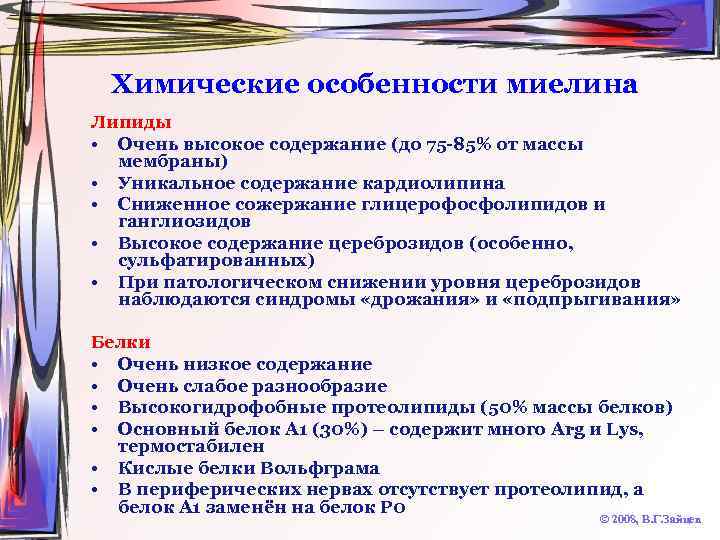 Химические особенности миелина

Липиды

• Очень высокое содержание (до 75-85% от массы мембраны)
• Уникальное содержание кардиолипина
• Сниженное сожержание глицерофосфолипидов и ганглиозидов
• Высокое содержание цереброзидов (особенно, сульфатированных)
• При патологическом снижении уровня цереброзидов наблюдаются синдромы «дрожания» и «подпрыгивания»

Белки

• Очень низкое содержание
• Очень слабое разнообразие
• Высокогидрофобные протеолипиды (50% массы белков)
• Основный белок А1 (30%) – содержит много Arg и Lys, термостабилен
• Кислые белки Вольфграма
• В периферических нервах отсутствует протеолипид, а белок А1 заменён на белок Р0

© 2006, В.Г.Зайцев